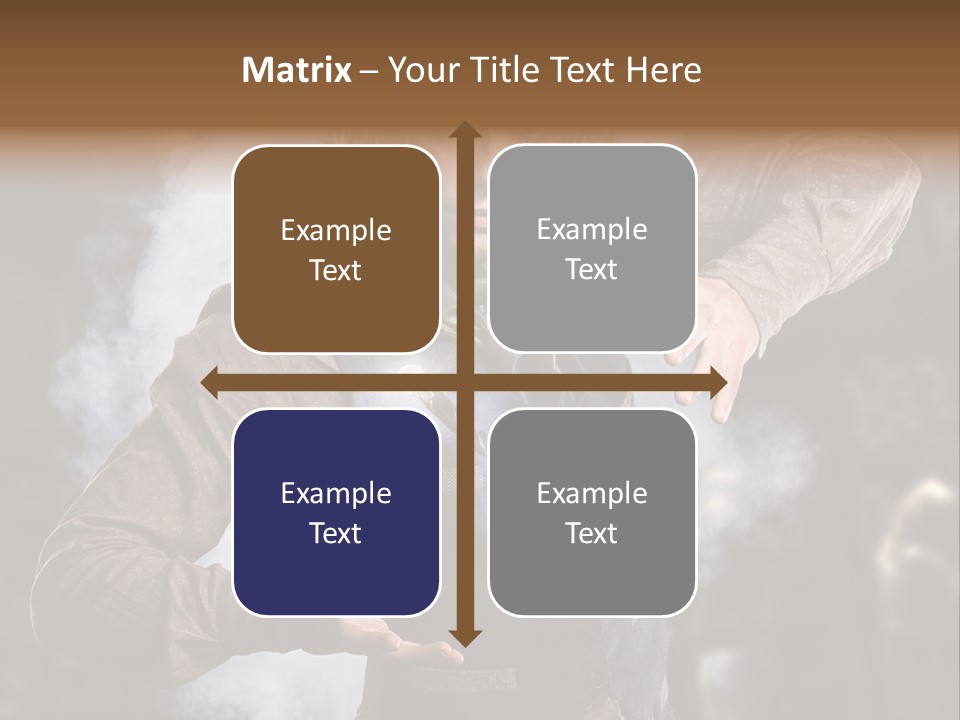 Matrix – Your Title Text Here

Example Text

Example Text

Example Text

Example Text